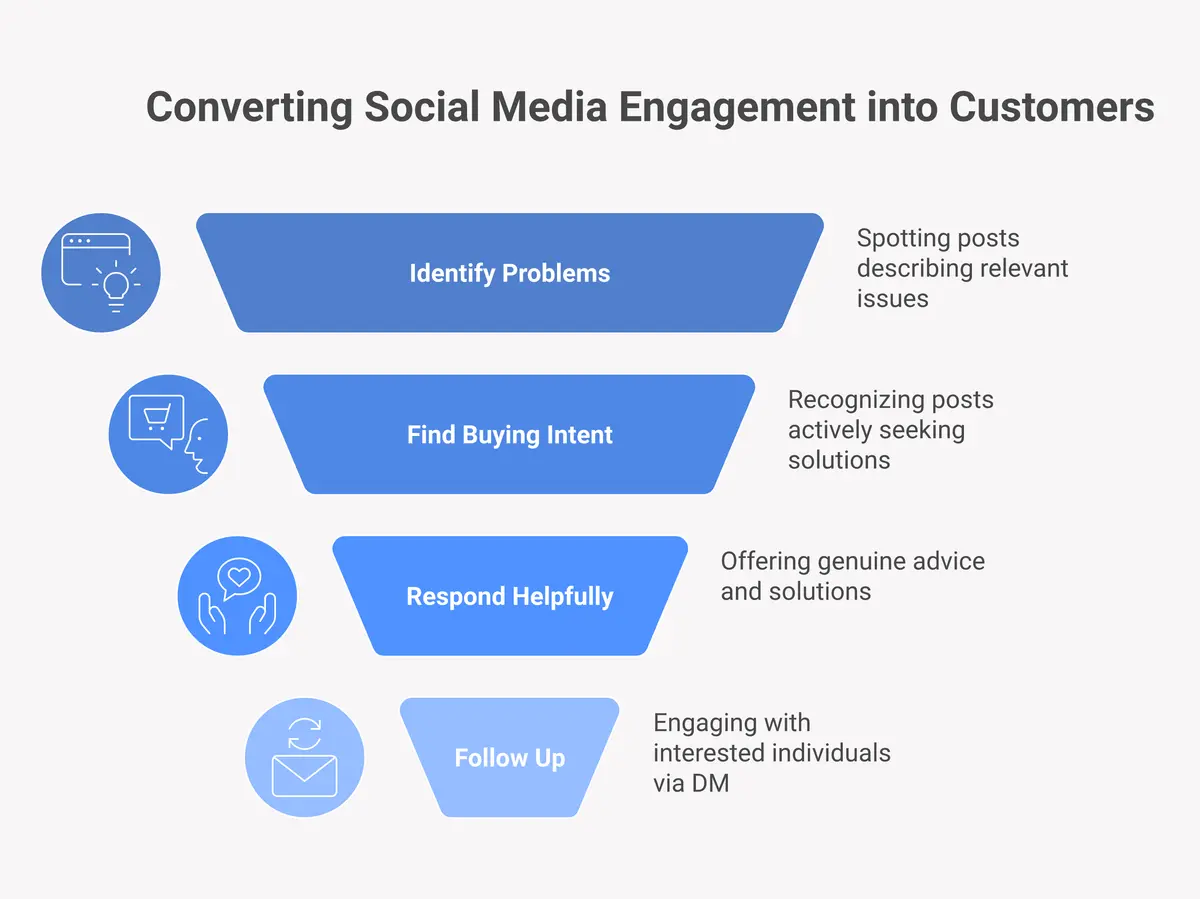 Converting Social Media Engagement into Customers

Identify Problems

Spotting posts describing relevant issues

Find Buying Intent

Recognizing posts actively seeking solutions

Respond Helpfully

Offering genuine advice and solutions

Follow Up

Engaging with interested individuals via DM